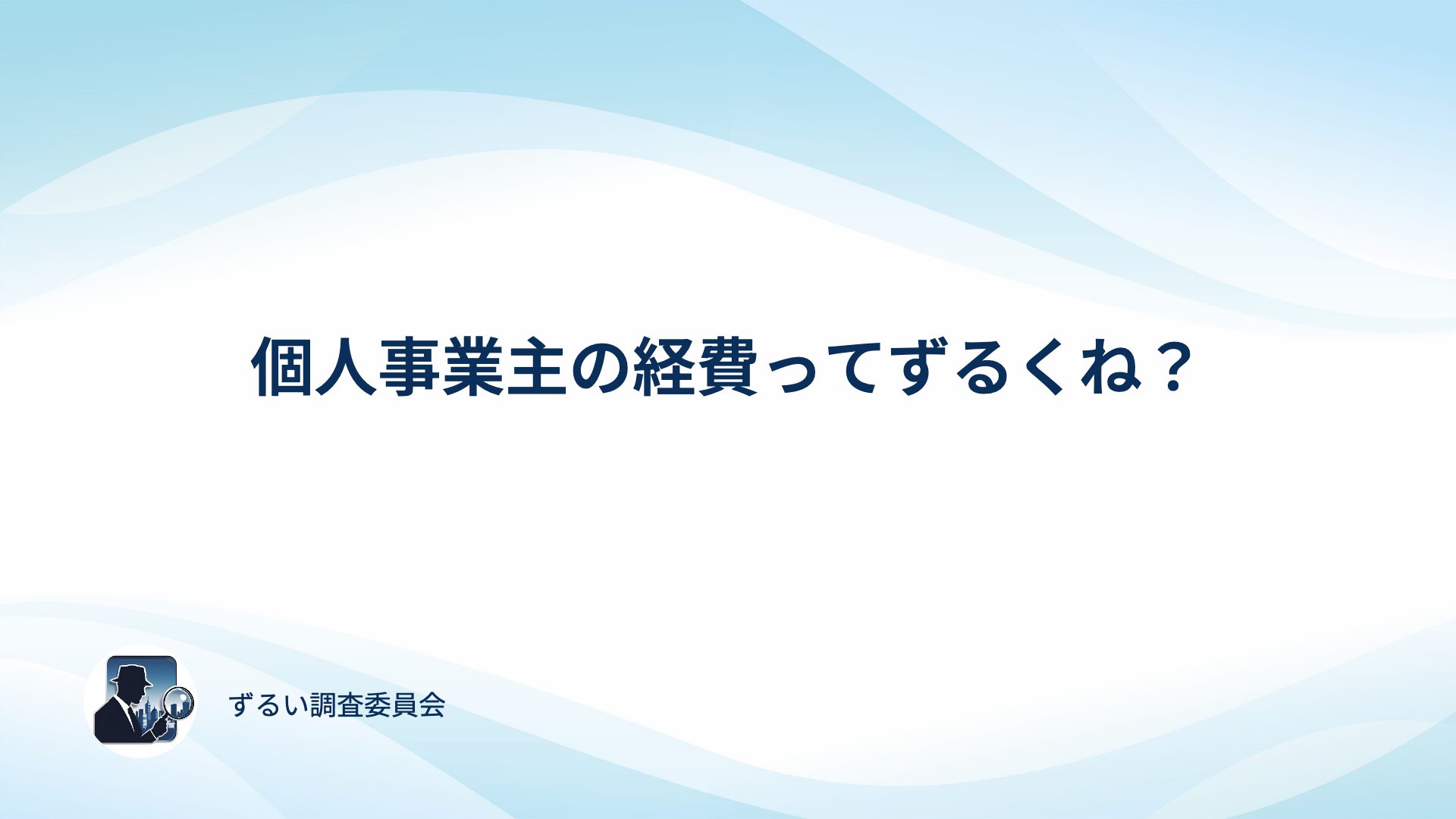 個人事業主の経費ってずるくね？

ずるい調査委員会